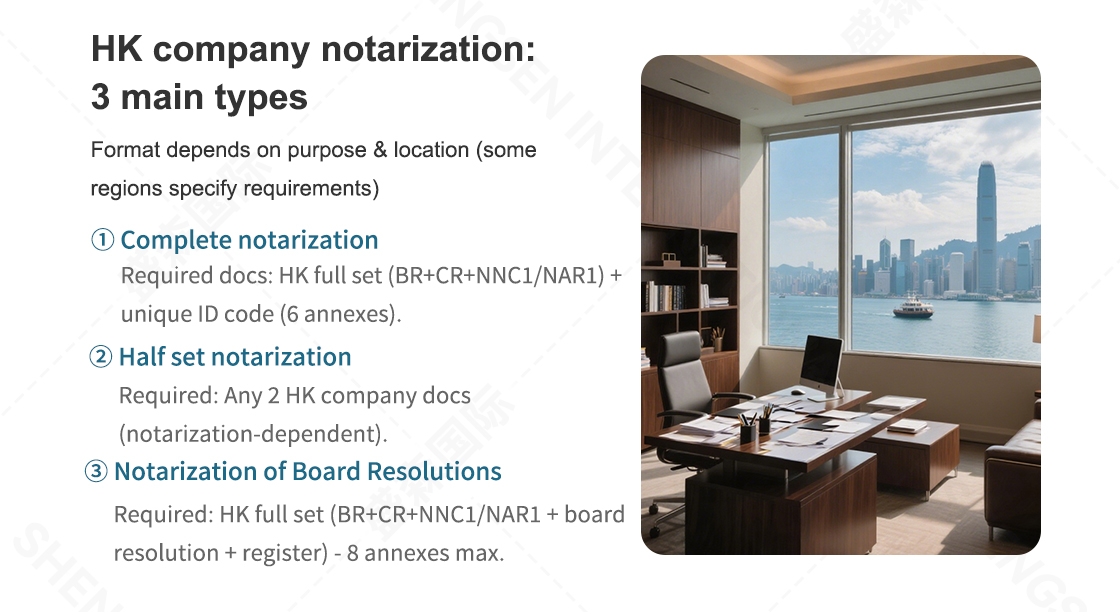 HK company notarization:
3 main types

Format depends on purpose & location (some regions specify requirements)

① Complete notarization
Required docs: HK full set (BR+CR+NNC1/NAR1) + unique ID code (6 annexes).

② Half set notarization
Required: Any 2 HK company docs (notarization-dependent).

③ Notarization of Board Resolutions
Required: HK full set (BR+CR+NNC1/NAR1 + board resolution + register) - 8 annexes max.